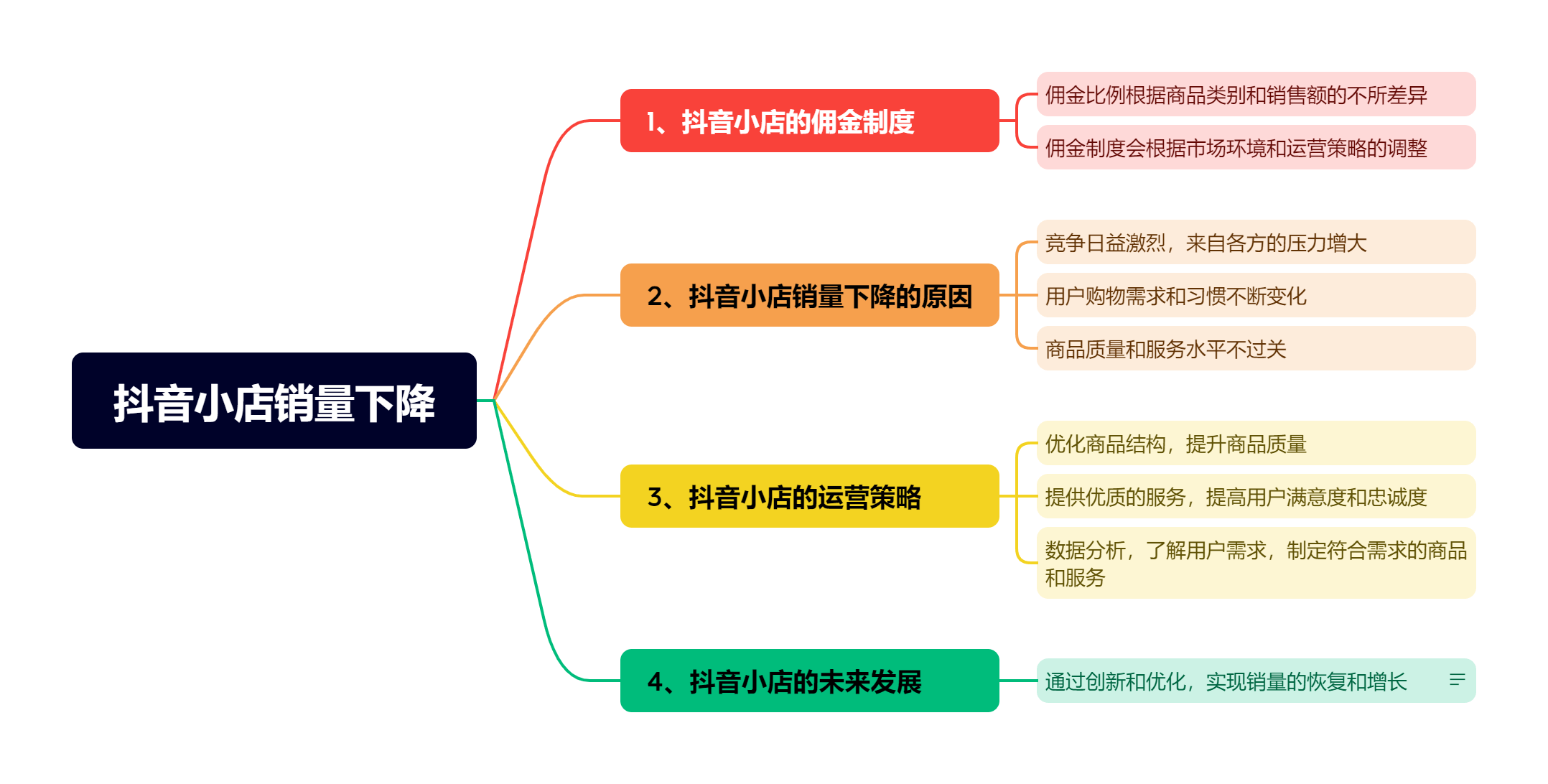 抖音小店销量下降

1、抖音小店的佣金制度

佣金比例根据商品类别和销售额的不所差异

佣金制度会根据市场环境和运营策略的调整

2、抖音小店销量下降的原因

竞争日益激烈，来自各方的压力增大

用户购物需求和习惯不断变化

商品质量和服务水平不过关

3、抖音小店的运营策略

优化商品结构，提升商品质量

提供优质的服务，提高用户满意度和忠诚度

数据分析，了解用户需求，制定符合需求的商品和服务

4、抖音小店的未来发展

通过创新和优化，实现销量的恢复和增长